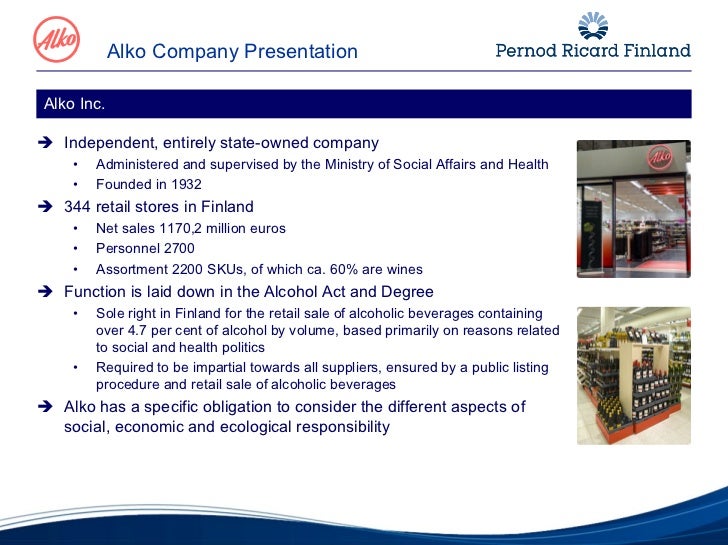 Alko

Alko Company Presentation

Pernod Ricard Finland

Alko Inc.

➔ Independent, entirely state-owned company
• Administered and supervised by the Ministry of Social Affairs and Health
• Founded in 1932

➔ 344 retail stores in Finland
• Net sales 1170,2 million euros
• Personnel 2700
• Assortment 2200 SKUs, of which ca. 60% are wines

➔ Function is laid down in the Alcohol Act and Degree
• Sole right in Finland for the retail sale of alcoholic beverages containing over 4.7 per cent of alcohol by volume, based primarily on reasons related to social and health politics
• Required to be impartial towards all suppliers, ensured by a public listing procedure and retail sale of alcoholic beverages

➔ Alko has a specific obligation to consider the different aspects of social, economic and ecological responsibility

Alko